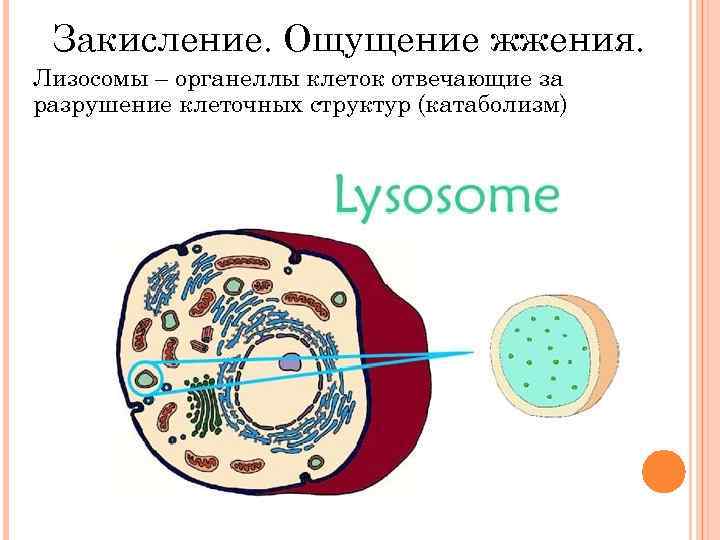 Закисление. Ощущение жжения.

Лизосомы – органеллы клеток отвечающие за разрушение клеточных структур (катаболизм)

Lysosome